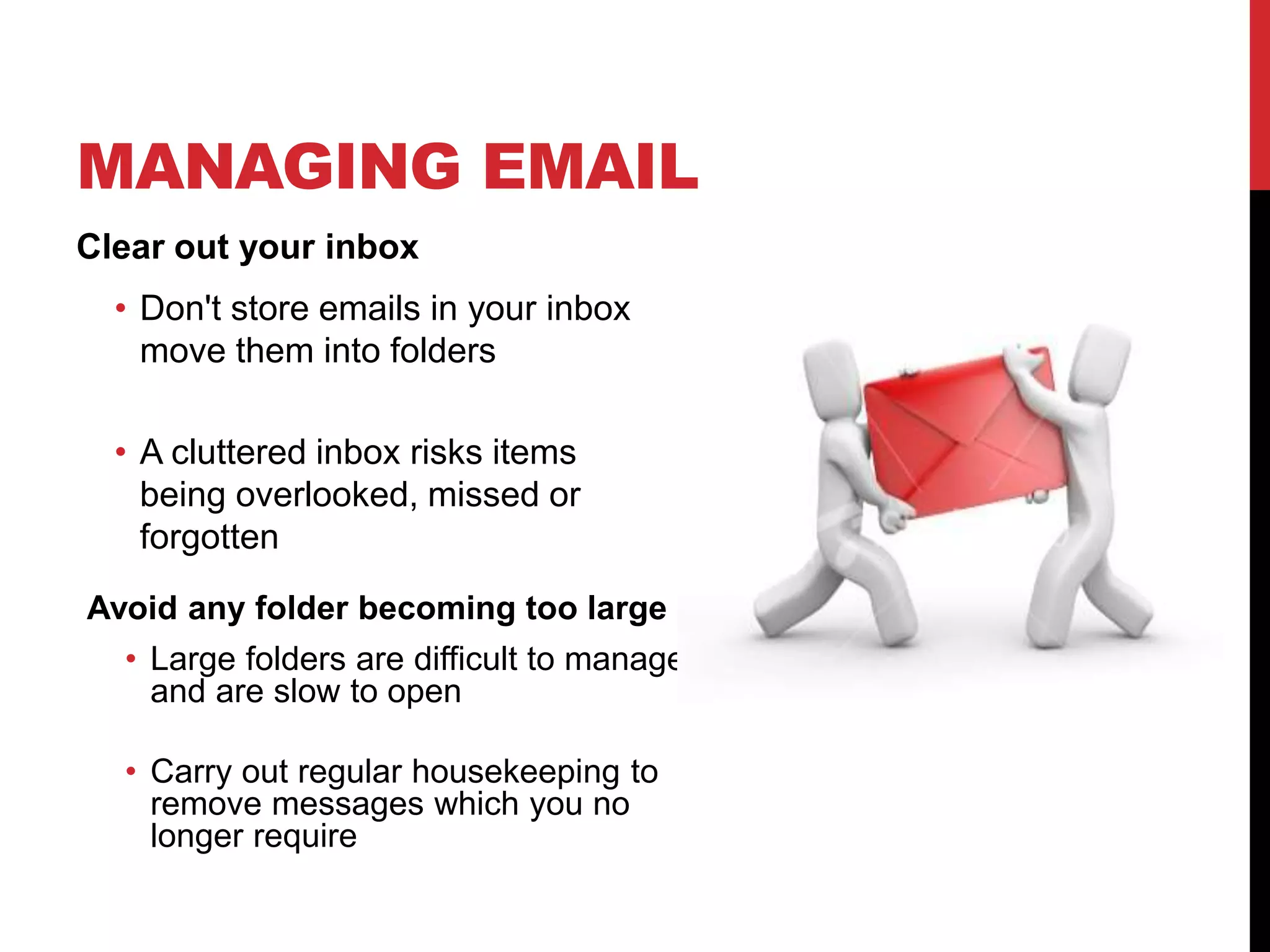 MANAGING EMAIL

Clear out your inbox

• Don't store emails in your inbox move them into folders

• A cluttered inbox risks items being overlooked, missed or forgotten

Avoid any folder becoming too large

• Large folders are difficult to manage and are slow to open

• Carry out regular housekeeping to remove messages which you no longer require